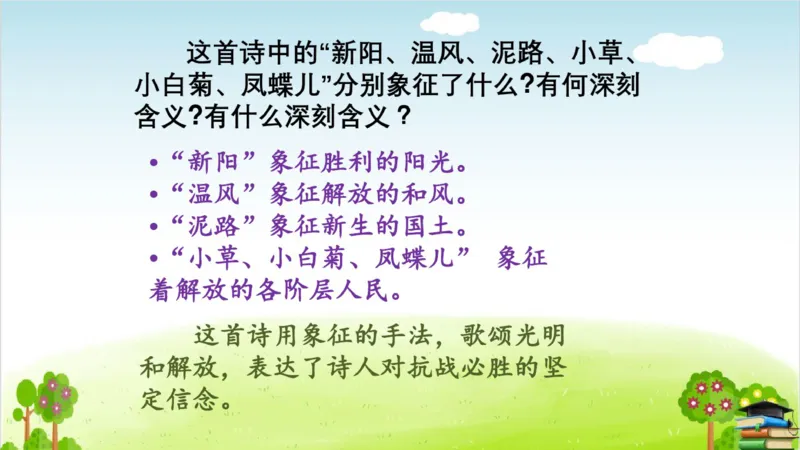 这首诗中的“新阳、温风、泥路、小草、小白菊、凤蝶儿”分别象征了什么?有何深刻含义?有什么深刻含义？

•“新阳”象征胜利的阳光。
•“温风”象征解放的和风。
•“泥路”象征新生的国土。
•“小草、小白菊、凤蝶儿” 象征着解放的各阶层人民。

这首诗用象征的手法，歌颂光明和解放，表达了诗人对抗战必胜的坚定信念。